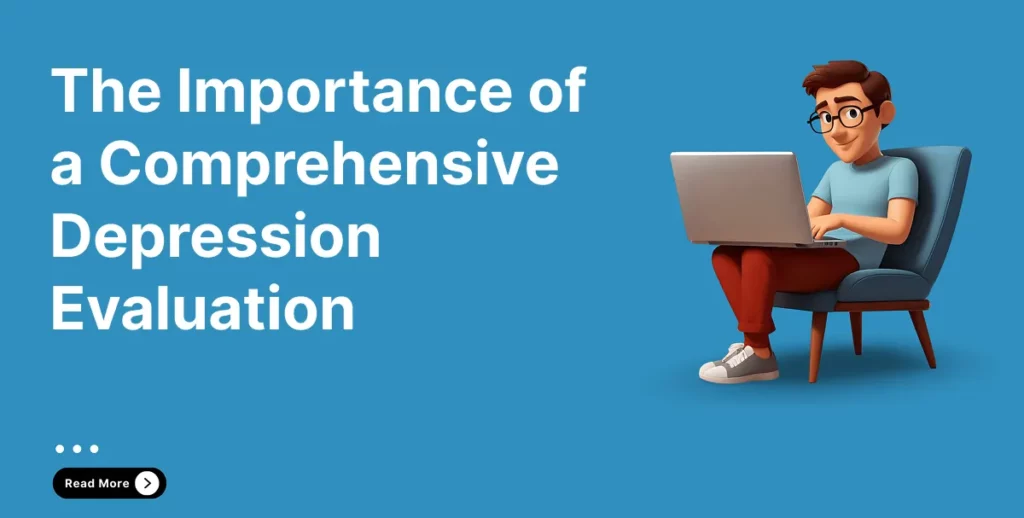 The Importance of a Comprehensive Depression Evaluation

Read More